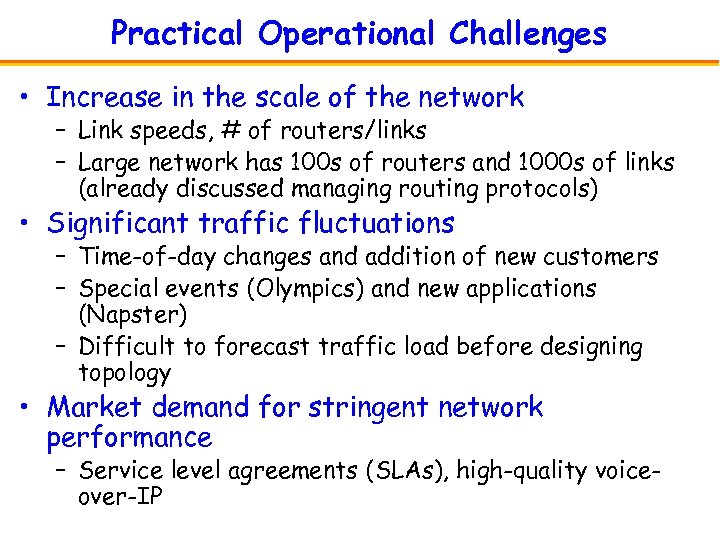 Practical Operational Challenges

• Increase in the scale of the network
– Link speeds, # of routers/links
– Large network has 100s of routers and 1000s of links (already discussed managing routing protocols)

• Significant traffic fluctuations
– Time-of-day changes and addition of new customers
– Special events (Olympics) and new applications (Napster)
– Difficult to forecast traffic load before designing topology

• Market demand for stringent network performance
– Service level agreements (SLAs), high-quality voice-over-IP